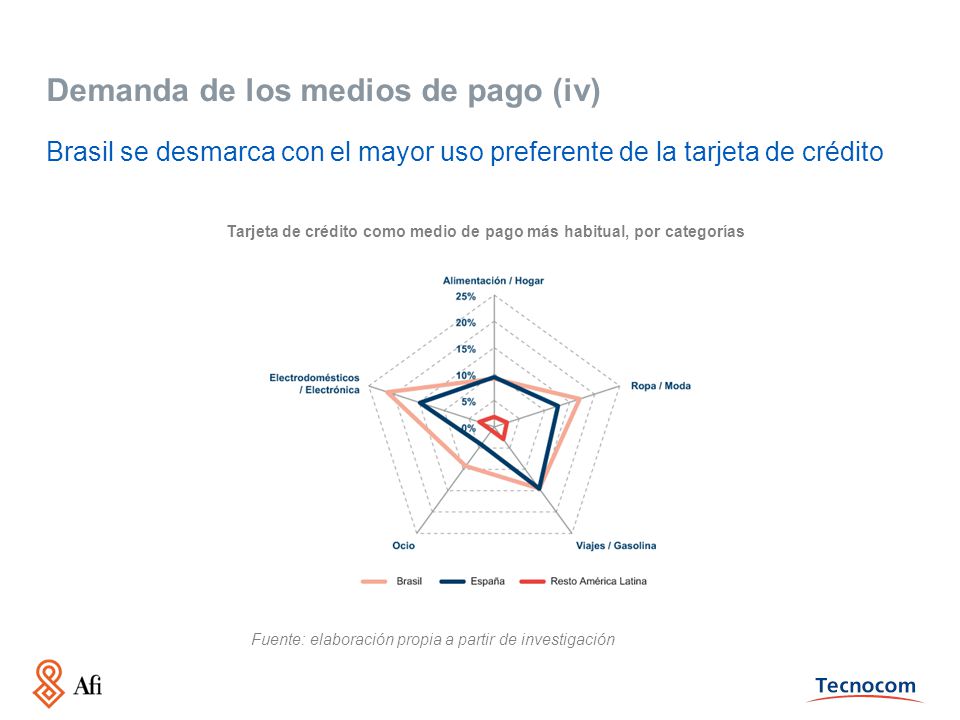 Demanda de los medios de pago (iv)

Brasil se desmarca con el mayor uso preferente de la tarjeta de crédito

Tarjeta de crédito como medio de pago más habitual, por categorías

Alimentación / Hogar
25%
20%
15%
10%
5%
0%
Ropa / Moda
Viajes / Gasolina
Ocio
Electrodomésticos / Electrónica

Brasil
España
Resto América Latina

Fuente: elaboración propia a partir de investigación

Afi

Tecnocom